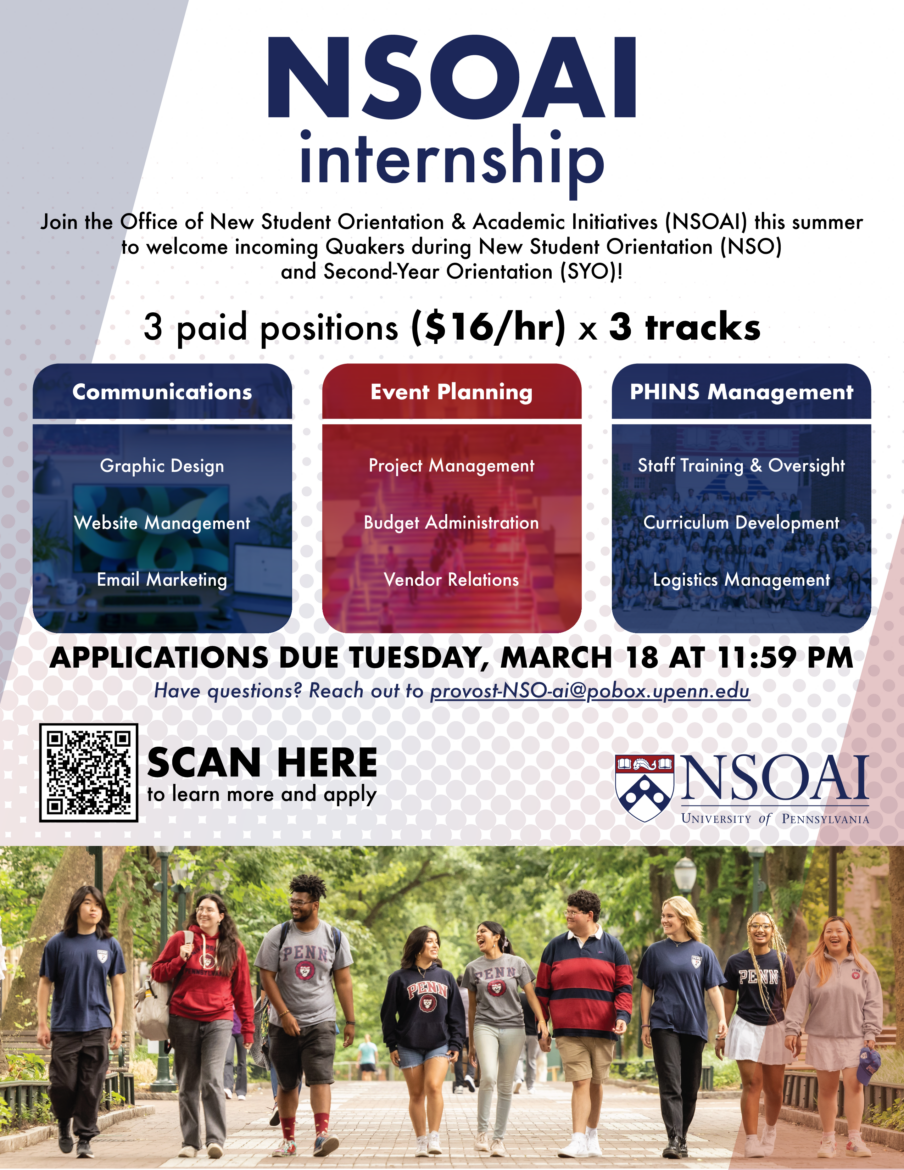 NSOAI
internship

Join the Office of New Student Orientation & Academic Initiatives (NSOAI) this summer to welcome incoming Quakers during New Student Orientation (NSO) and Second-Year Orientation (SYO)!

3 paid positions ($16/hr) x 3 tracks

Communications

Graphic Design

Website Management

Email Marketing

Event Planning

Project Management

Budget Administration

Vendor Relations

PHINS Management

Staff Training & Oversight

Curriculum Development

Logistics Management

APPLICATIONS DUE TUESDAY, MARCH 18 AT 11:59 PM

Have questions? Reach out to provost-NSO-ai@pobox.upenn.edu

SCAN HERE
to learn more and apply

NSOAI
UNIVERSITY of PENNSYLVANIA

PENN PENN PENN PENN